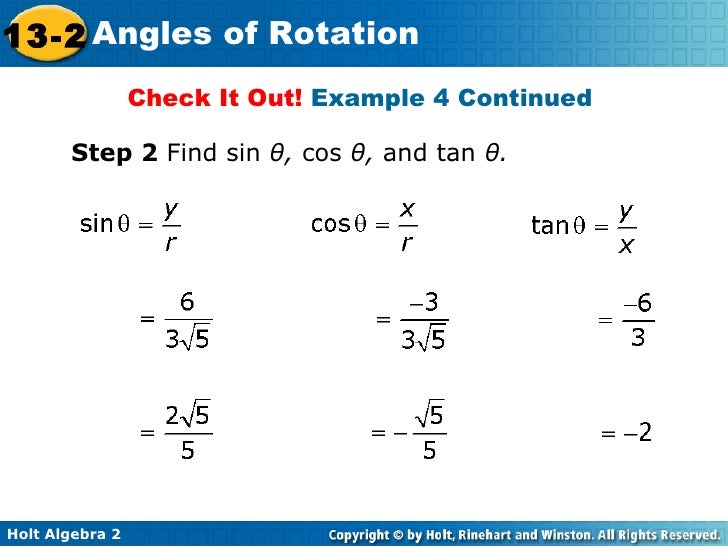 13-2 Angles of Rotation

Check It Out! Example 4 Continued

Step 2 Find sin $\theta$, cos $\theta$, and tan $\theta$.

$\sin\theta = \frac{y}{r}$

$= \frac{6}{3\sqrt{5}}$

$= \frac{2\sqrt{5}}{5}$

$\cos\theta = \frac{x}{r}$

$= \frac{-3}{3\sqrt{5}}$

$= -\frac{\sqrt{5}}{5}$

$\tan\theta = \frac{y}{x}$

$= \frac{-6}{3}$

$= -2$

Holt Algebra 2

Copyright © by Holt, Rinehart and Winston. All Rights Reserved.